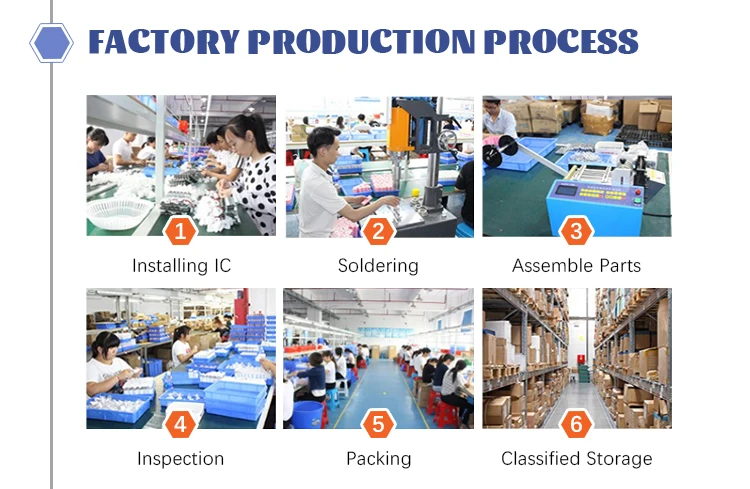 FACTORY PRODUCTION PROCESS

1
Installing IC

2
Soldering

3
Assemble Parts

4
Inspection

5
Packing

6
Classified Storage